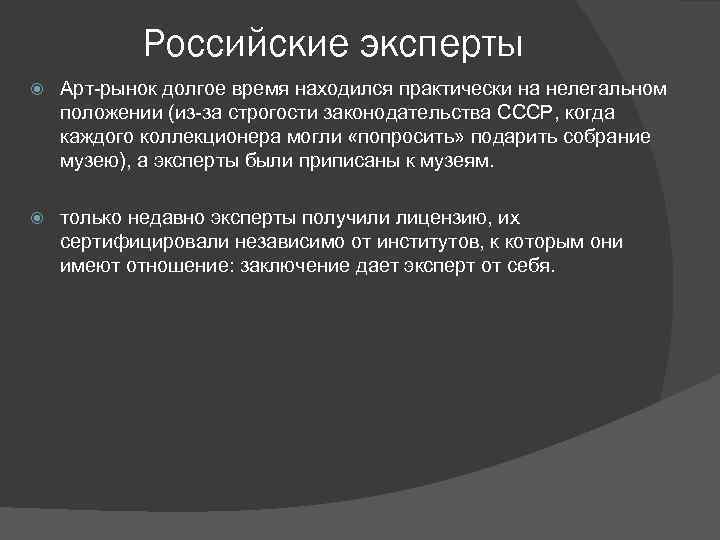 Российские эксперты

Арт-рынок долгое время находился практически на нелегальном положении (из-за строгости законодательства СССР, когда каждого коллекционера могли «попросить» подарить собрание музею), а эксперты были приписаны к музеям.

только недавно эксперты получили лицензию, их сертифицировали независимо от институтов, к которым они имеют отношение: заключение дает эксперт от себя.